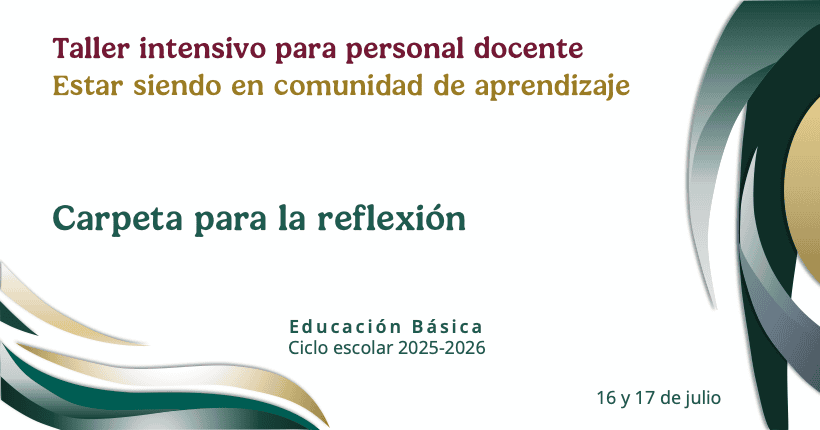 Taller intensivo para personal docente
Estar siendo en comunidad de aprendizaje

Carpeta para la reflexión

Educación Básica
Ciclo escolar 2025-2026

16 y 17 de julio